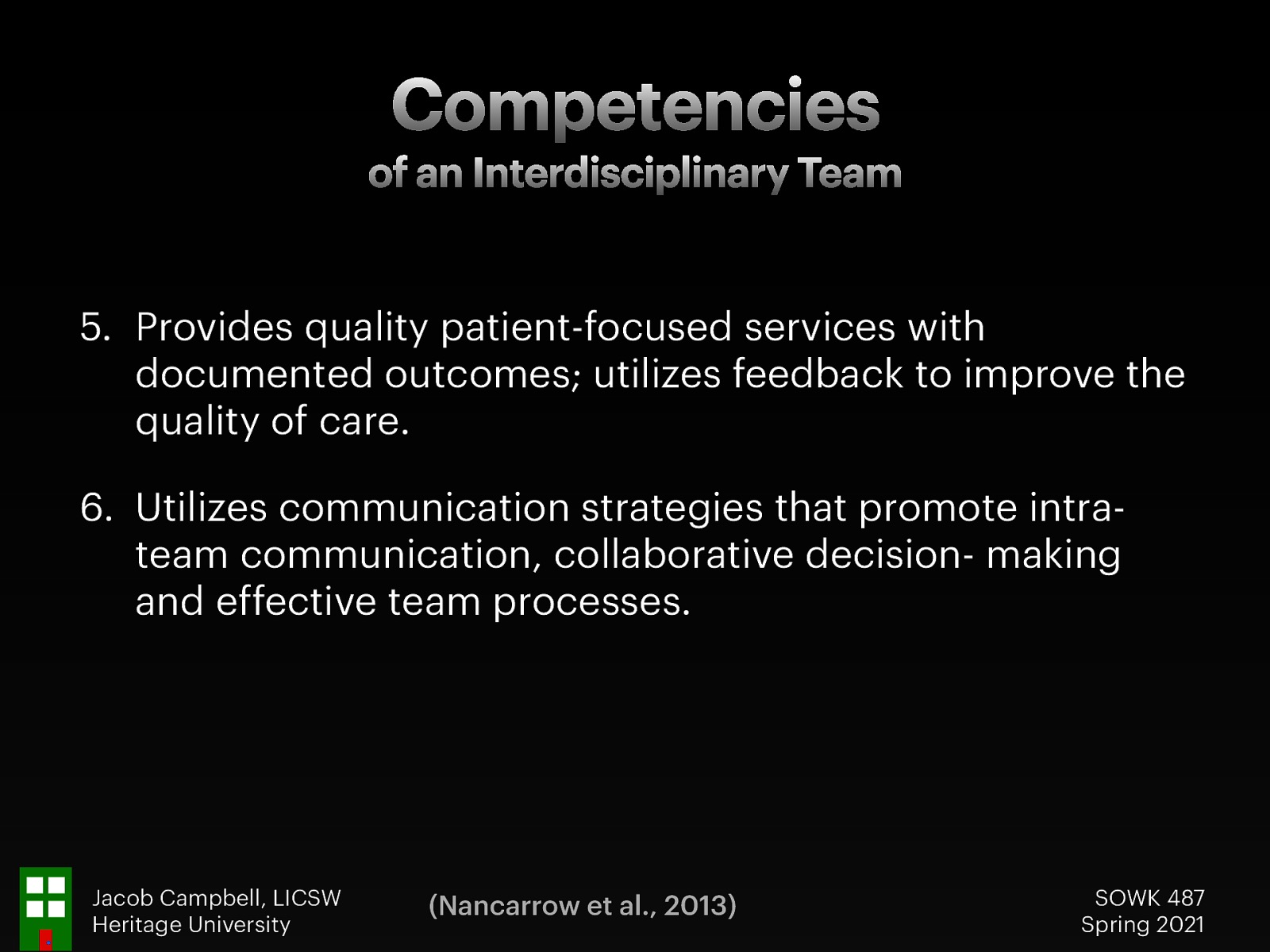 Competencies
of an Interdisciplinary Team

5. Provides quality patient-focused services with documented outcomes; utilizes feedback to improve the quality of care.

6. Utilizes communication strategies that promote intra-team communication, collaborative decision- making and effective team processes.

Jacob Campbell, LICSW
Heritage University

(Nancarrow et al., 2013)

SOWK 487
Spring 2021